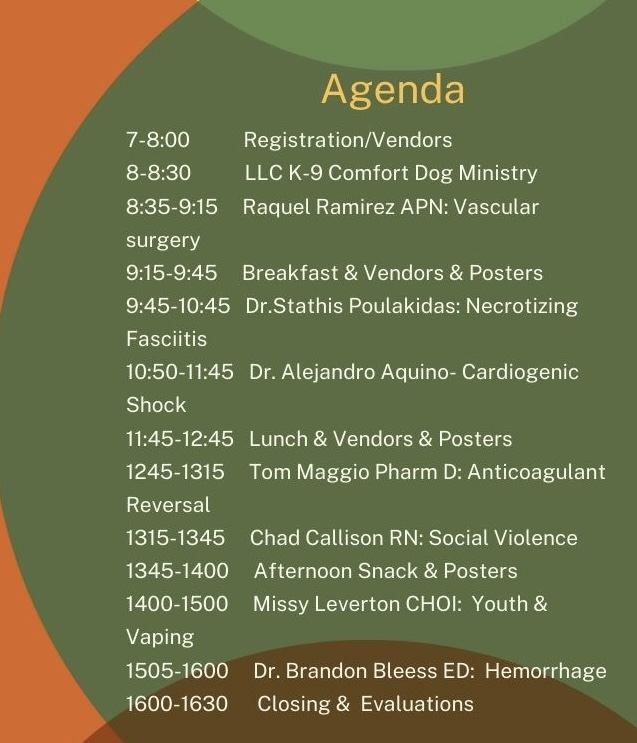 Agenda

7-8:00 Registration/Vendors
8-8:30 LLC K-9 Comfort Dog Ministry
8:35-9:15 Raquel Ramirez APN: Vascular surgery
9:15-9:45 Breakfast & Vendors & Posters
9:45-10:45 Dr.Stathis Poulakidas: Necrotizing Fasciitis
10:50-11:45 Dr. Alejandro Aquino- Cardiogenic Shock
11:45-12:45 Lunch & Vendors & Posters
1245-1315 Tom Maggio Pharm D: Anticoagulant Reversal
1315-1345 Chad Callison RN: Social Violence
1345-1400 Afternoon Snack & Posters
1400-1500 Missy Leverton CHOI: Youth & Vaping
1505-1600 Dr. Brandon Bleess ED: Hemorrhage
1600-1630 Closing & Evaluations